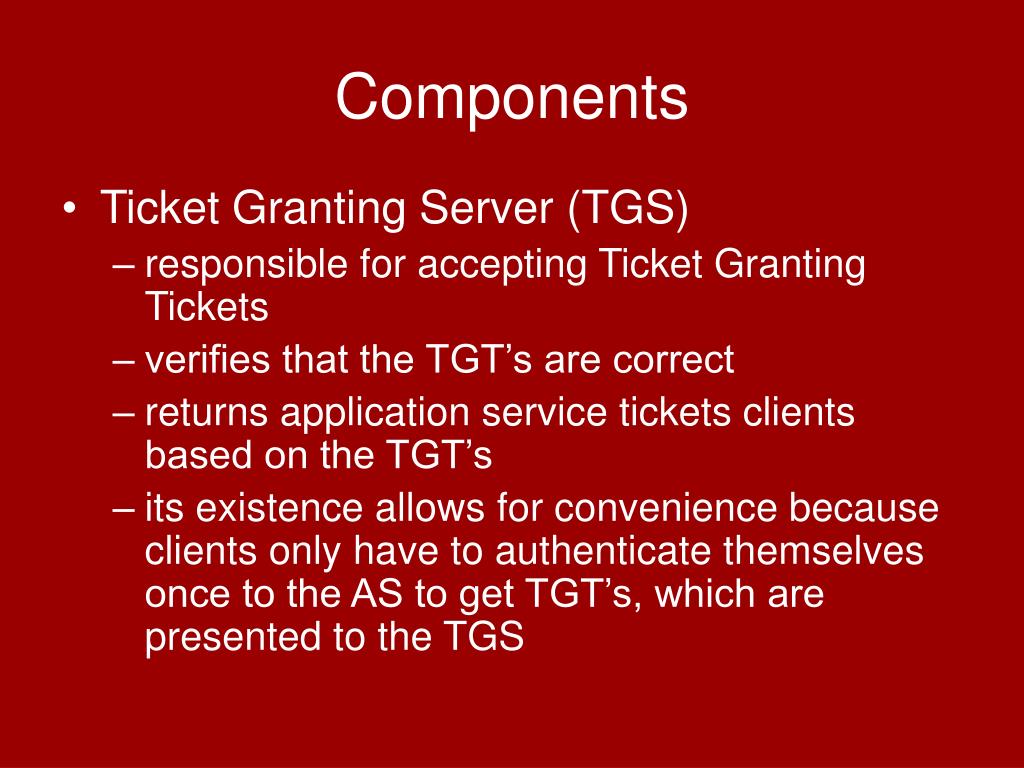 Components

• Ticket Granting Server (TGS)
– responsible for accepting Ticket Granting Tickets
– verifies that the TGT’s are correct
– returns application service tickets clients based on the TGT’s
– its existence allows for convenience because clients only have to authenticate themselves once to the AS to get TGT’s, which are presented to the TGS